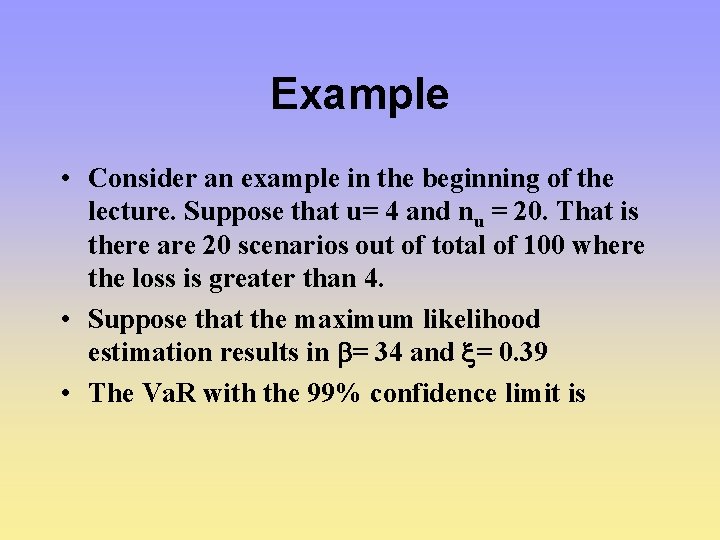 Example

• Consider an example in the beginning of the lecture. Suppose that u= 4 and $n_u$ = 20. That is there are 20 scenarios out of total of 100 where the loss is greater than 4.

• Suppose that the maximum likelihood estimation results in $\beta$= 34 and $\xi$= 0.39

• The VaR with the 99% confidence limit is